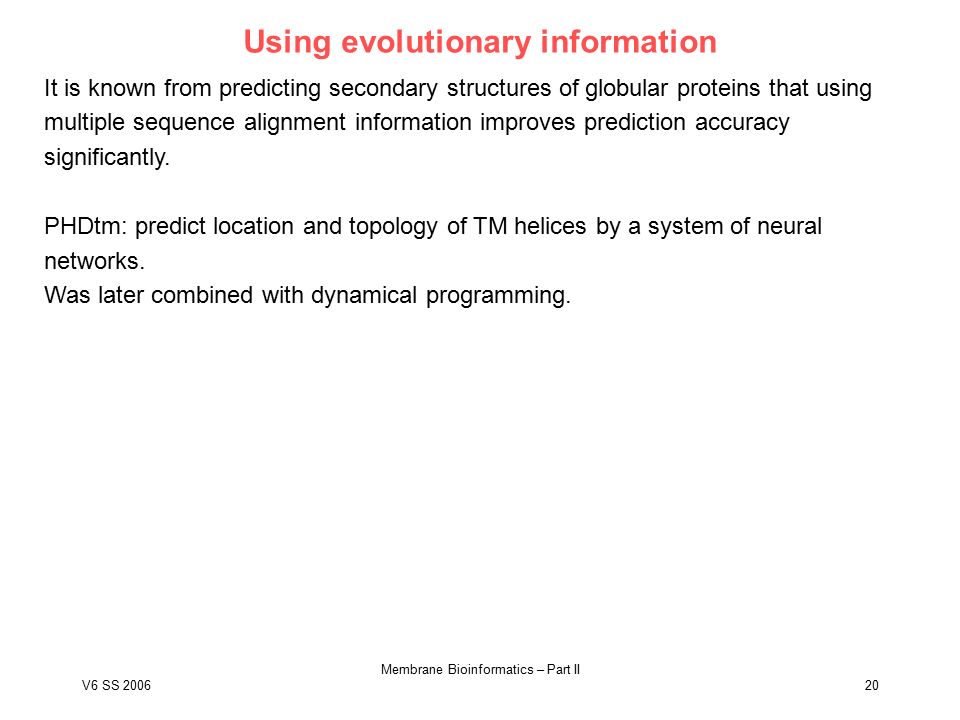 Using evolutionary information

It is known from predicting secondary structures of globular proteins that using multiple sequence alignment information improves prediction accuracy significantly.

PHDtm: predict location and topology of TM helices by a system of neural networks.
Was later combined with dynamical programming.

Membrane Bioinformatics – Part II

V6 SS 2006

20